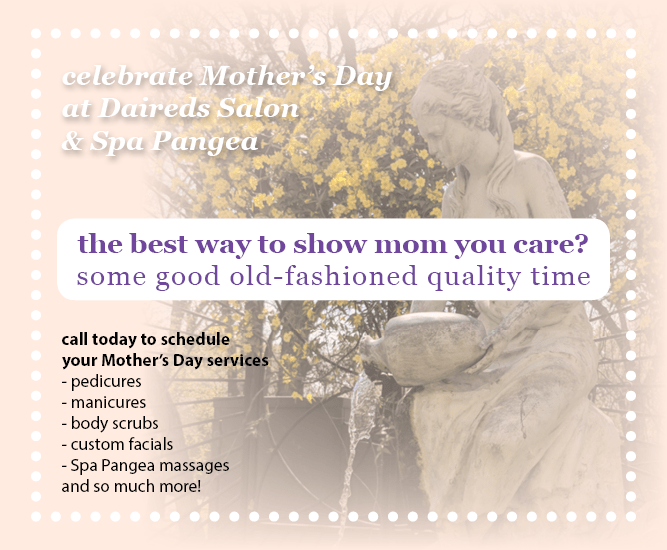 celebrate Mother's Day at Daireds Salon & Spa Pangea

the best way to show mom you care?
some good old-fashioned quality time

call today to schedule your Mother's Day services
- pedicures
- manicures
- body scrubs
- custom facials
- Spa Pangea massages
and so much more!